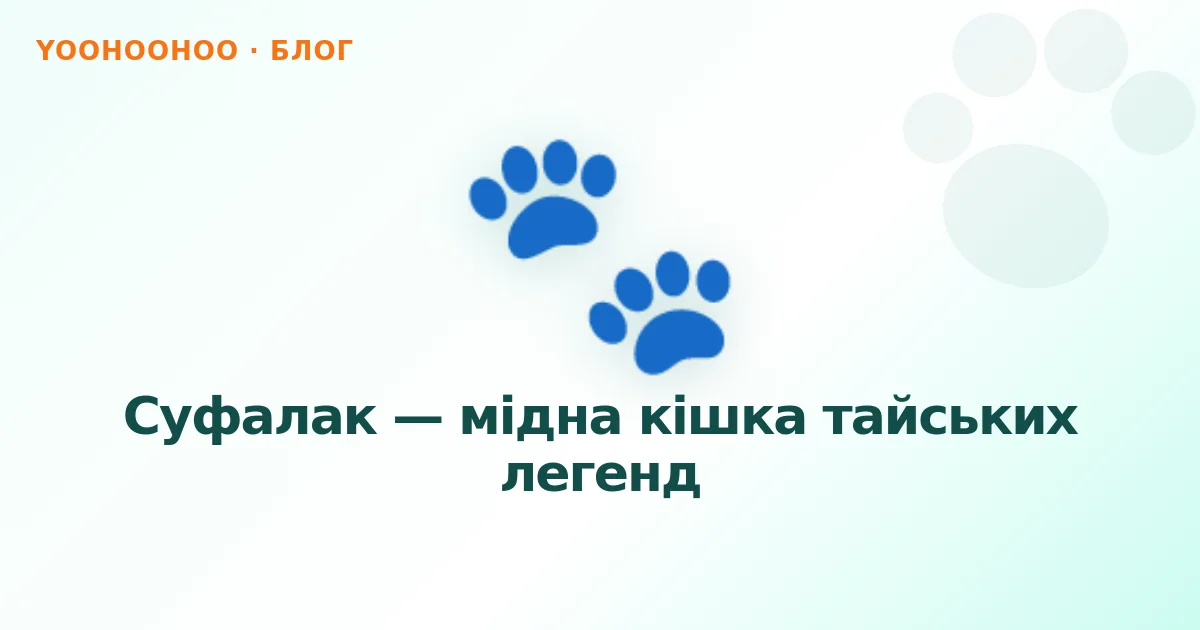 YOOHOOHOO · БЛОГ

Суфалак — мідна кішка тайських легенд